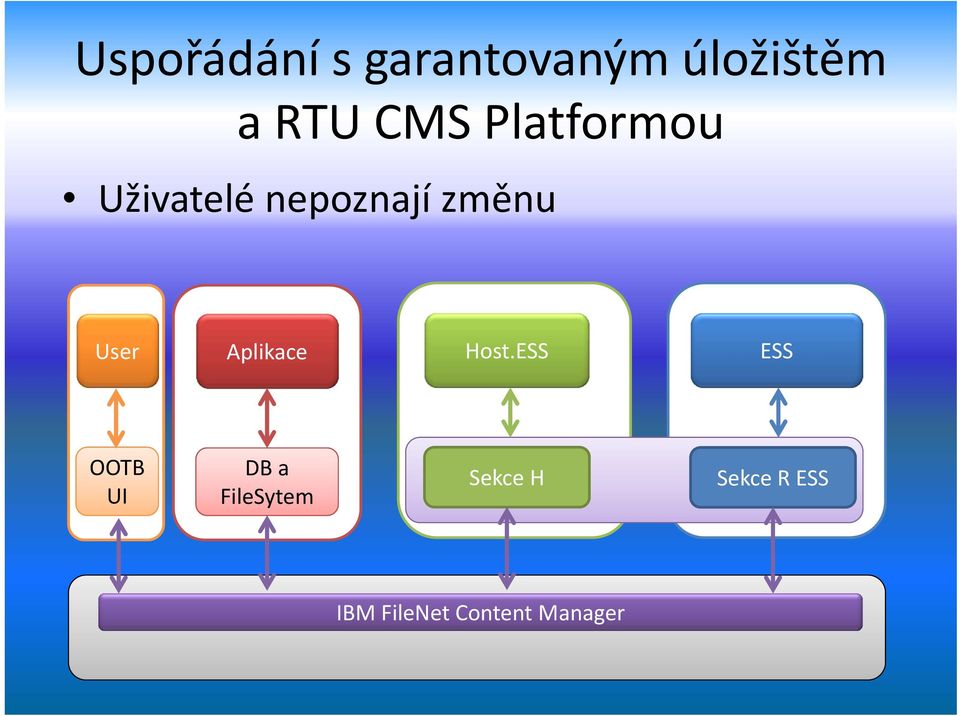 Uspořádání s garantovaným úložištěm a RTU CMS Platformou

• Uživatelé nepoznají změnu

User

OOTB UI

Aplikace

DB a FileSytem

Host.ESS

Sekce H

ESS

Sekce R ESS

IBM FileNet Content Manager